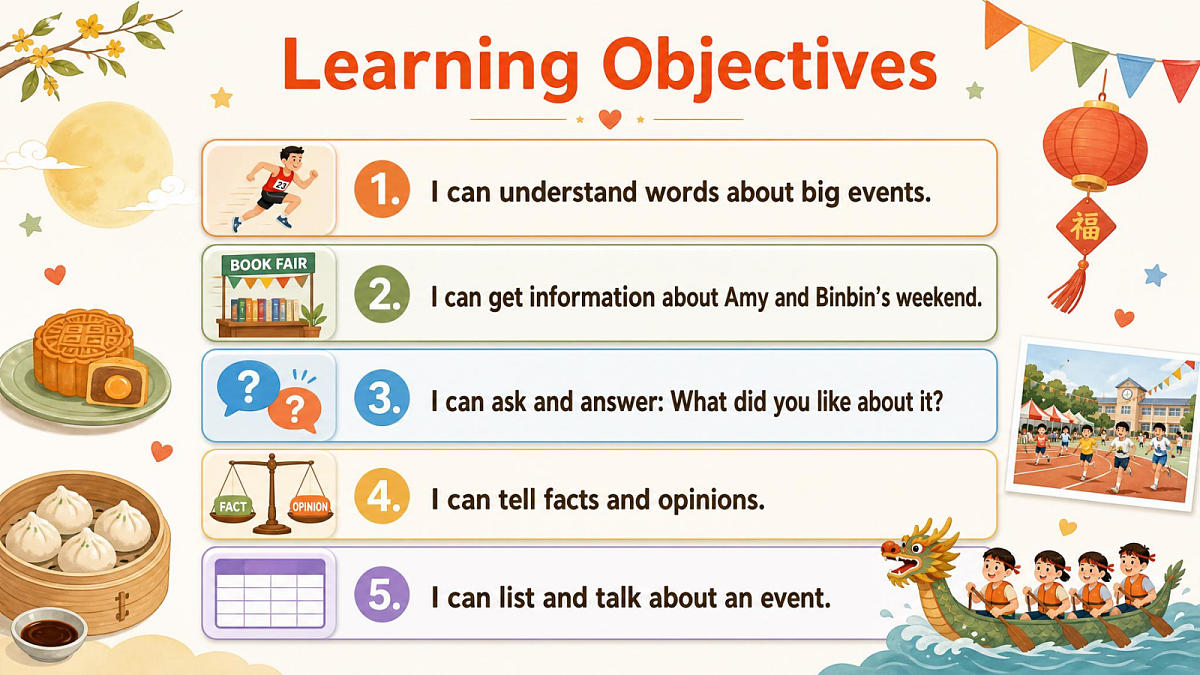 Learning Objectives

23

1. I can understand words about big events.

BOOK FAIR

2. I can get information about Amy and Binbin's weekend.

? ?

3. I can ask and answer: What did you like about it?

FACT OPINION

4. I can tell facts and opinions.

5. I can list and talk about an event.

福